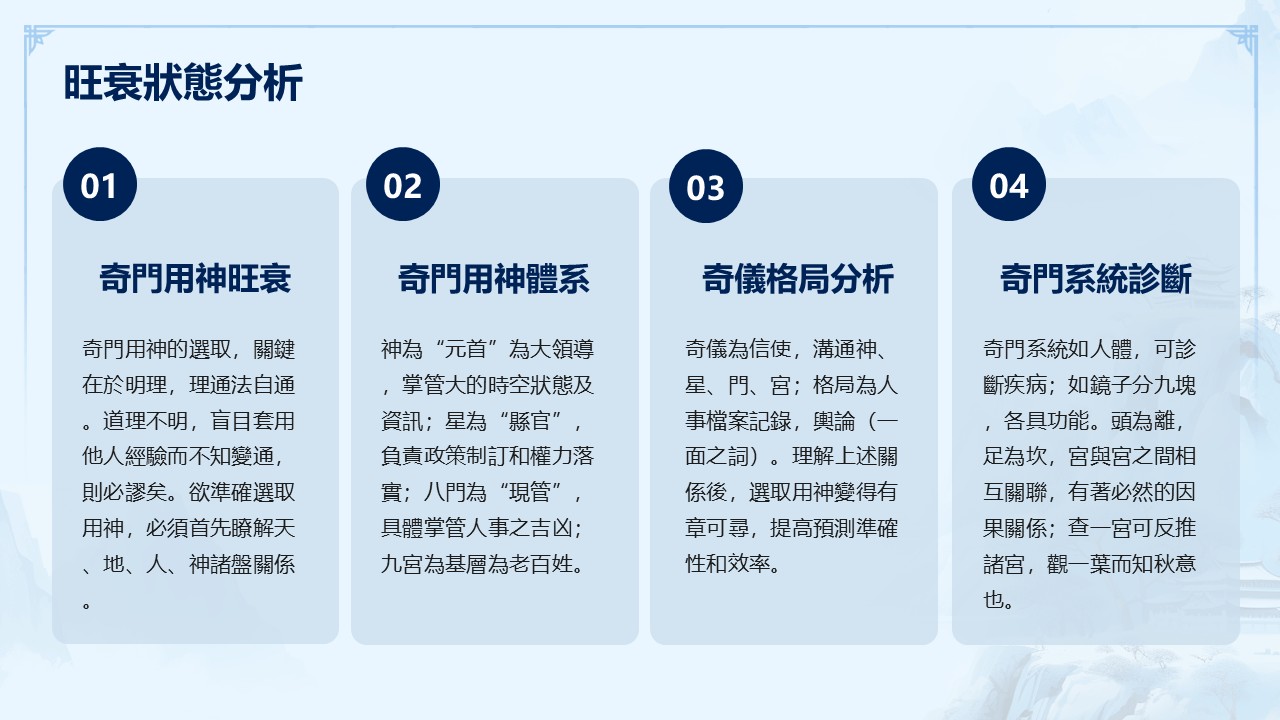 旺衰狀態分析

01

奇門用神旺衰

奇門用神的選取，關鍵在於明理，理通法自通。道理不明，盲目套用他人經驗而不知變通，則必謬矣。欲準確選取用神，必須首先瞭解天、地、人、神諸盤關係。

02

奇門用神體系

神為“元首”為大領導，掌管大的時空狀態及資訊；星為“縣官”，負責政策制訂和權力落實；八門為“現管”，具體掌管人事之吉凶；九宮為基層為老百姓。

03

奇儀格局分析

奇儀為信使，溝通神、星、門、宮；格局為人事檔案記錄，輿論（一面之詞）。理解上述關係後，選取用神變得有章可尋，提高預測準確性和效率。

04

奇門系統診斷

奇門系統如人體，可診斷疾病；如鏡子分九塊，各具功能。頭為離，足為坎，宮與宮之間相互關聯，有著必然的因果關係；查一宮可反推諸宮，觀一葉而知秋意也。